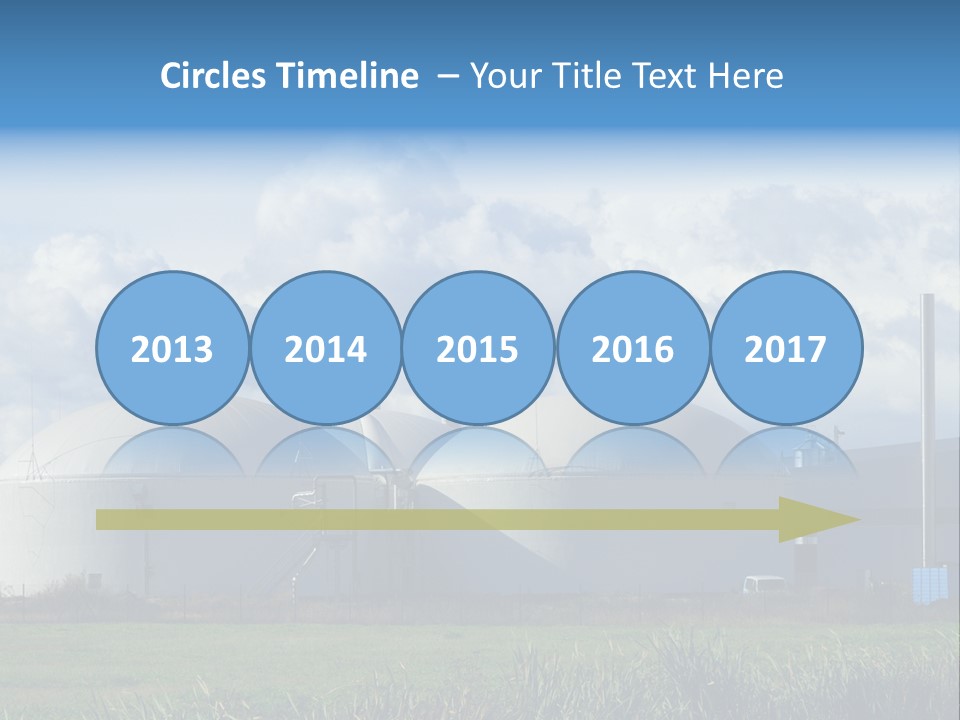 Circles Timeline – Your Title Text Here

2013

2014

2015

2016

2017